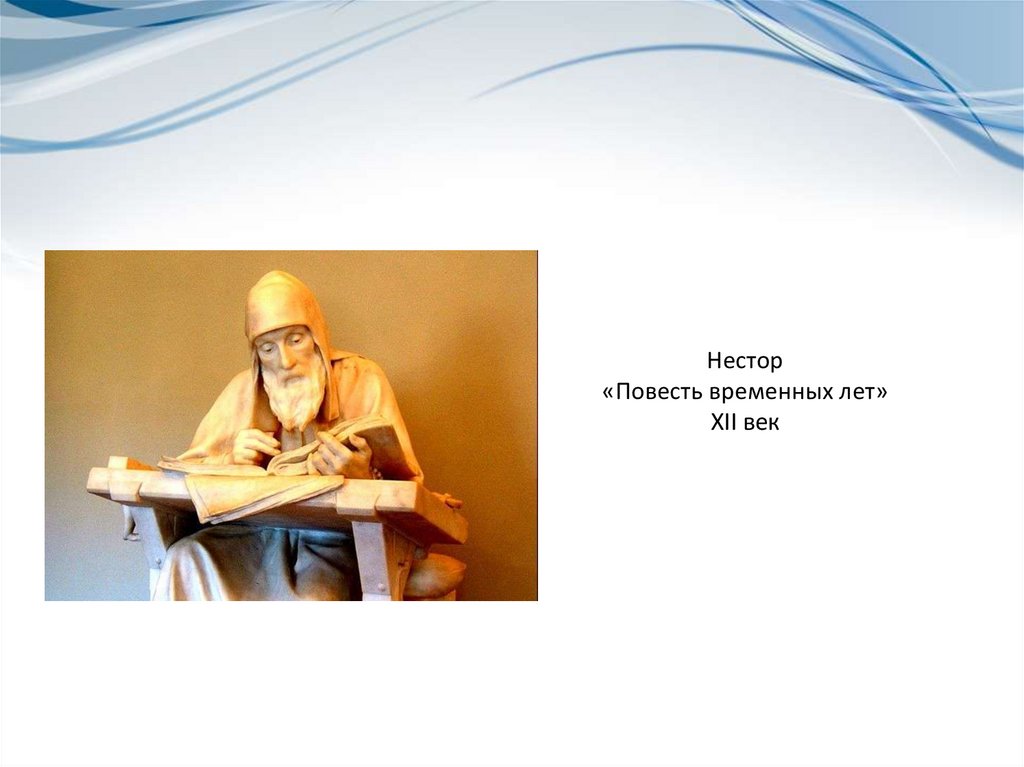 Нестор
«Повесть временных лет»
XII век